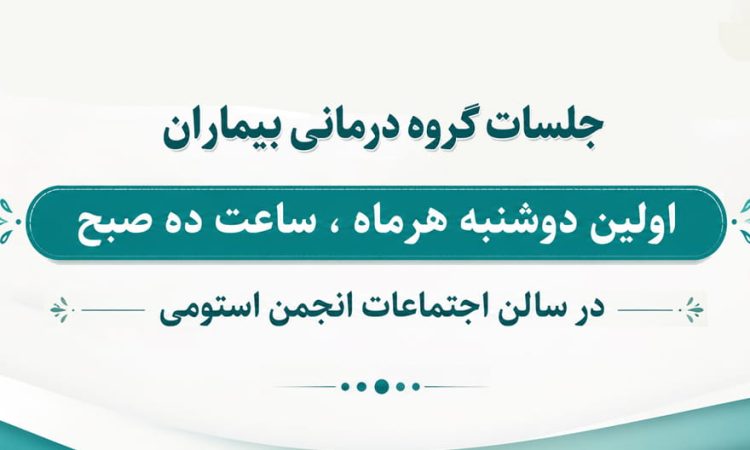 جلسات گروه درمانی بیماران

اولین دوشنبه هرماه ، ساعت ده صبح

در سالن اجتماعات انجمن استومی